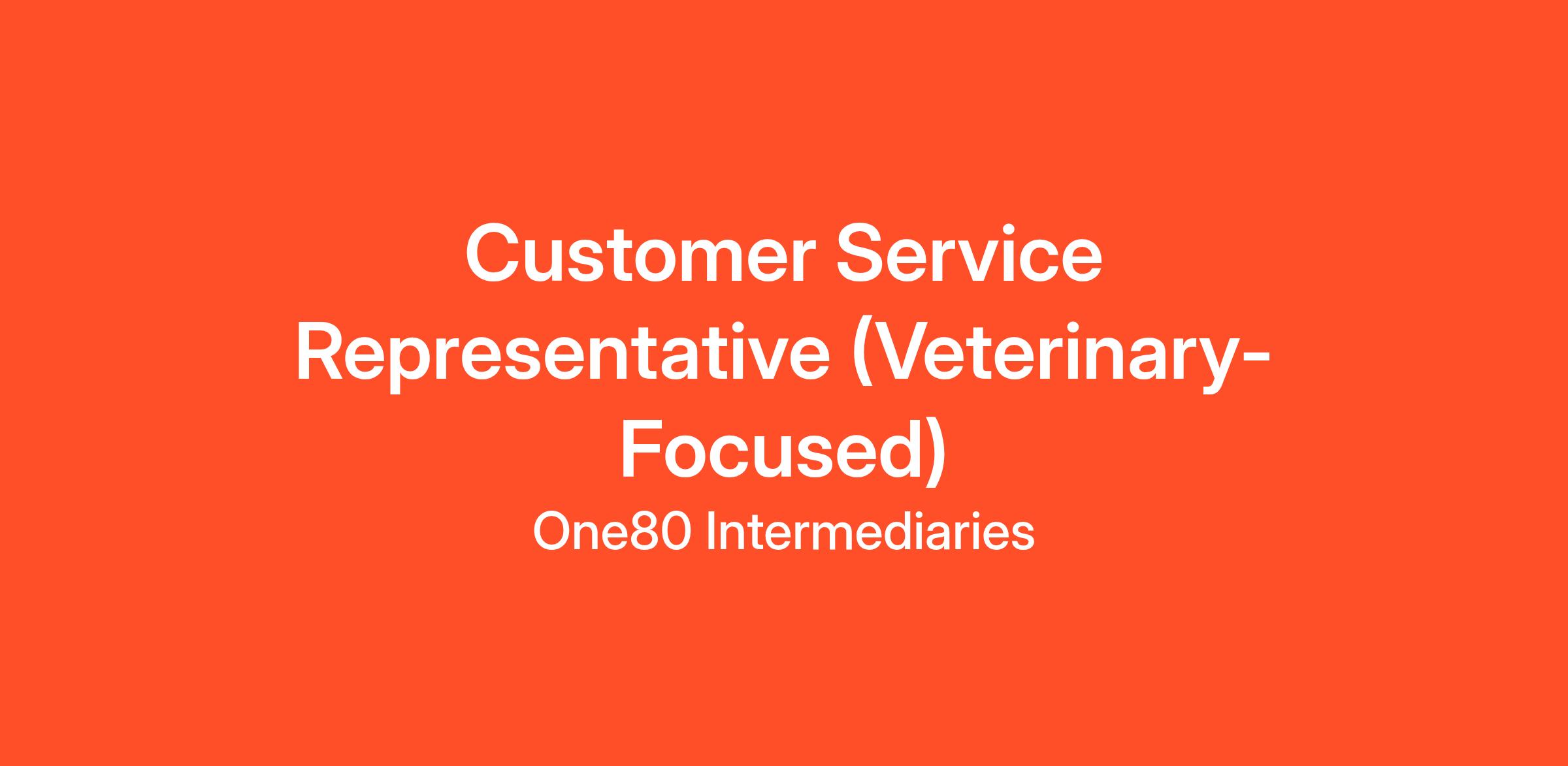 Customer Service Representative (Veterinary-Focused)

One80 Intermediaries